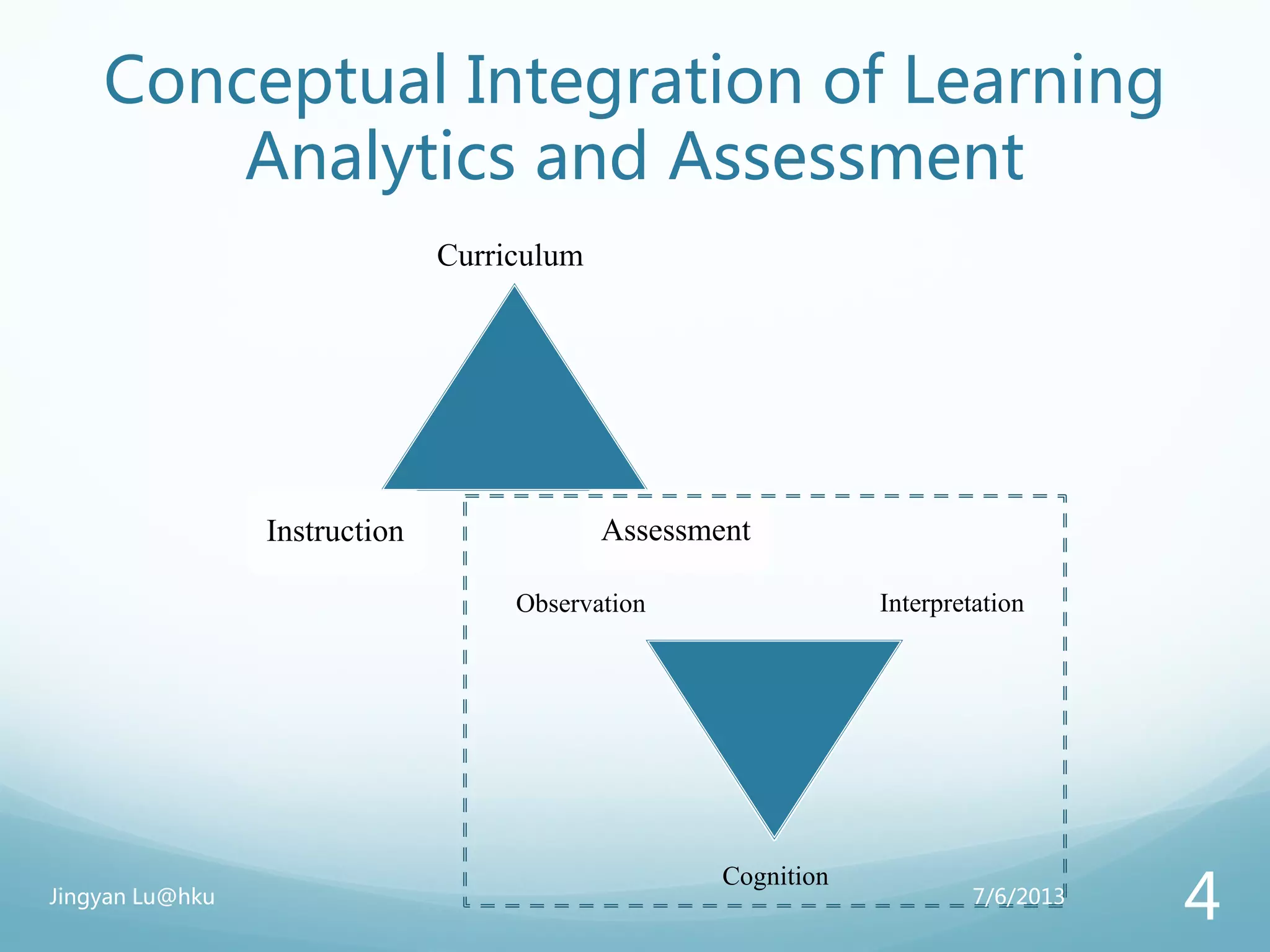 Conceptual Integration of Learning Analytics and Assessment

Curriculum

Instruction

Assessment

Observation

Interpretation

Cognition

Jingyan Lu@hku

7/6/2013

4